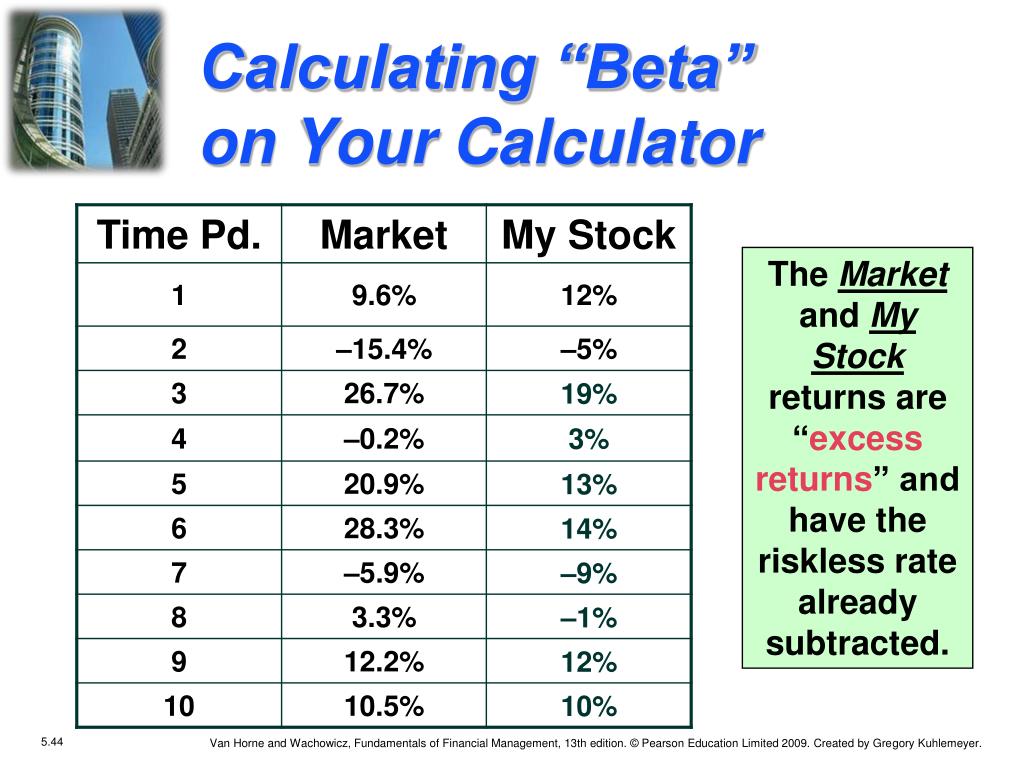 Calculating “Beta” on Your Calculator

| Time Pd. | Market | My Stock |
|---|---|---|
| 1 | 9.6% | 12% |
| 2 | –15.4% | –5% |
| 3 | 26.7% | 19% |
| 4 | –0.2% | 3% |
| 5 | 20.9% | 13% |
| 6 | 28.3% | 14% |
| 7 | –5.9% | –9% |
| 8 | 3.3% | –1% |
| 9 | 12.2% | 12% |
| 10 | 10.5% | 10% |

The Market and My Stock returns are “excess returns” and have the riskless rate already subtracted.

5.44

Van Horne and Wachowicz, Fundamentals of Financial Management, 13th edition. © Pearson Education Limited 2009. Created by Gregory Kuhlemeyer.